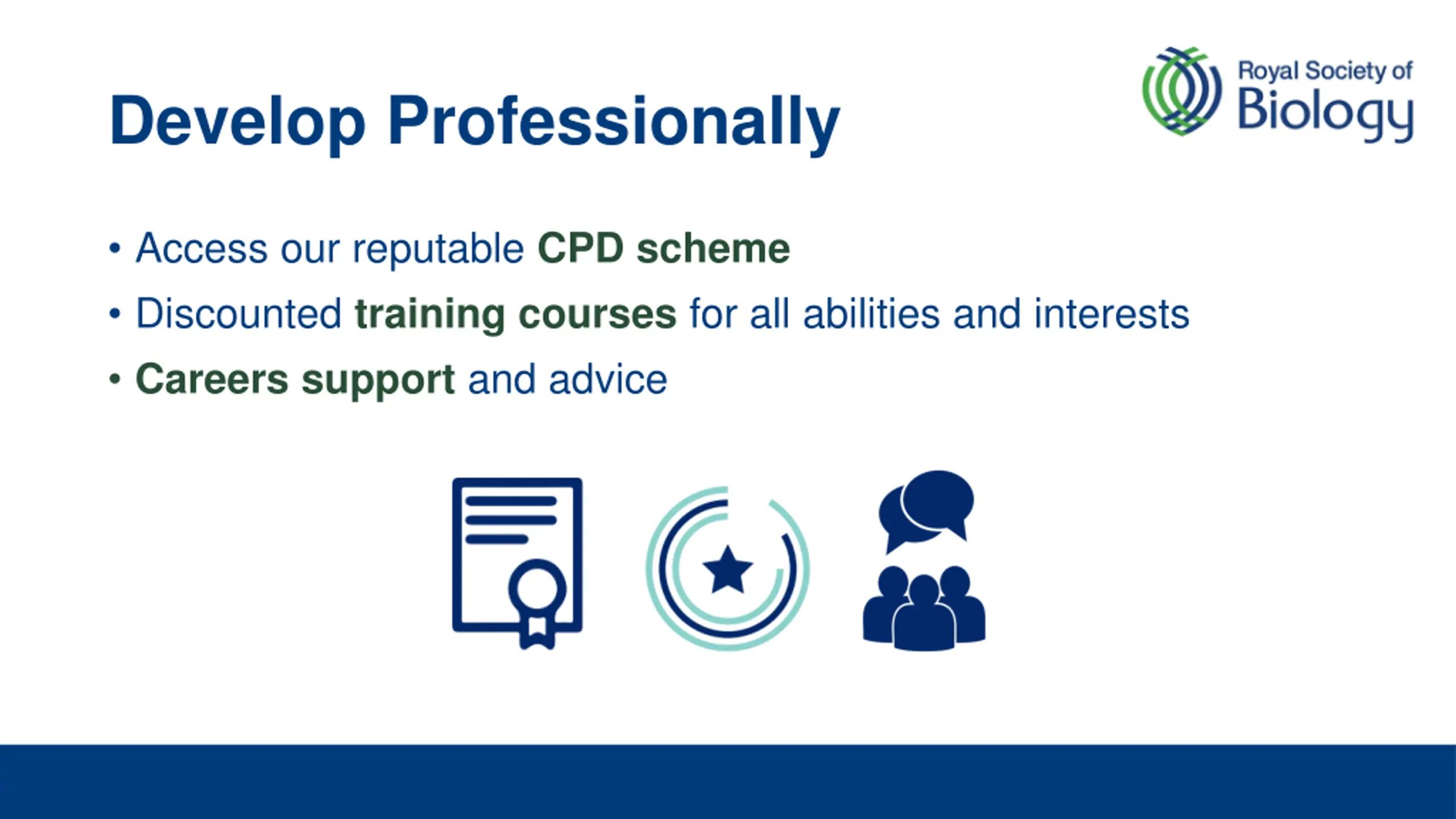 Develop Professionally

Royal Society of Biology

• Access our reputable CPD scheme
• Discounted training courses for all abilities and interests
• Careers support and advice